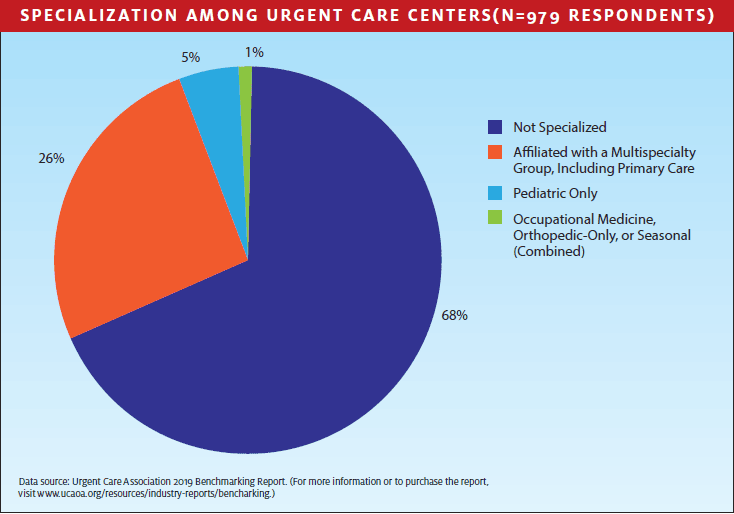 SPECIALIZATION AMONG URGENT CARE CENTERS(N=979 RESPONDENTS)

5%

1%

26%

68%

Not Specialized

Affiliated with a Multispecialty Group, Including Primary Care

Pediatric Only

Occupational Medicine, Orthopedic-Only, or Seasonal (Combined)

Data source: Urgent Care Association 2019 Benchmarking Report. (For more information or to purchase the report, visit www.ucaoa.org/resources/industry-reports/bencharking.)